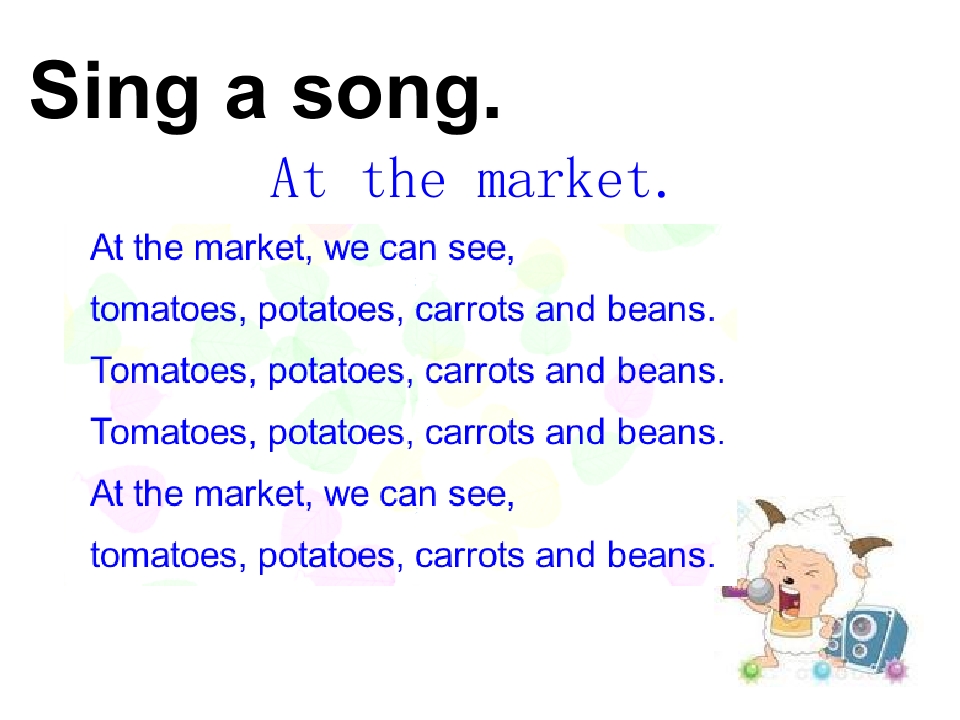 Sing a song.

At the market.

At the market, we can see,
tomatoes, potatoes, carrots and beans.
Tomatoes, potatoes, carrots and beans.
Tomatoes, potatoes, carrots and beans.
At the market, we can see,
tomatoes, potatoes, carrots and beans.